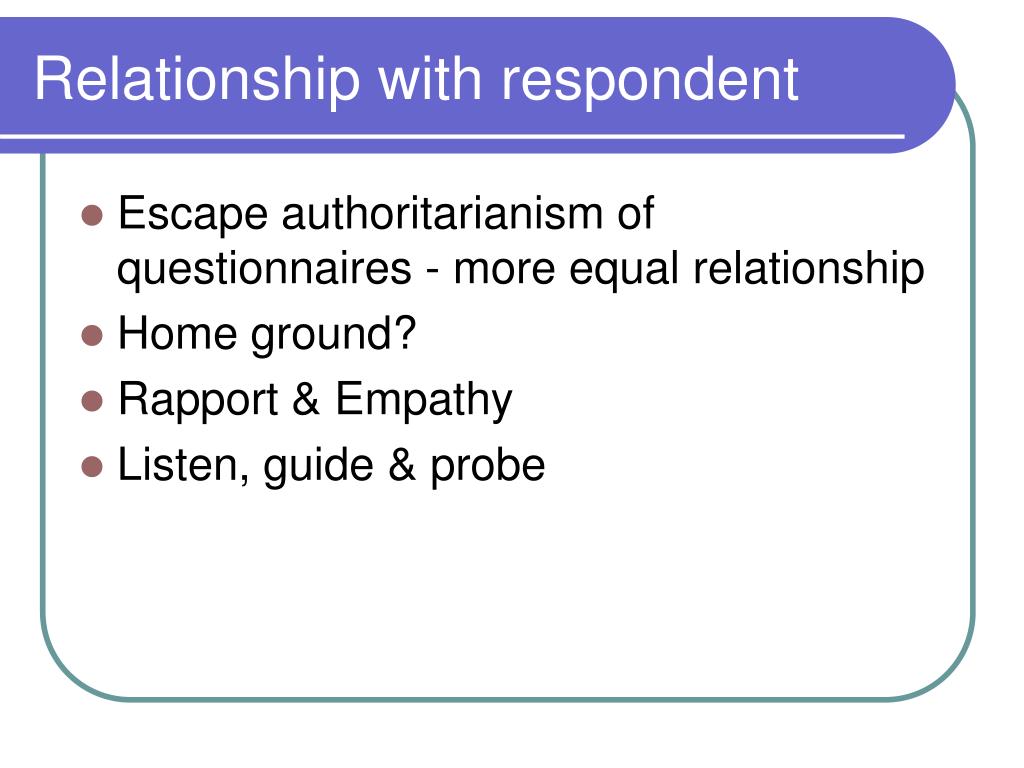 Relationship with respondent

- Escape authoritarianism of questionnaires - more equal relationship
- Home ground?
- Rapport & Empathy
- Listen, guide & probe